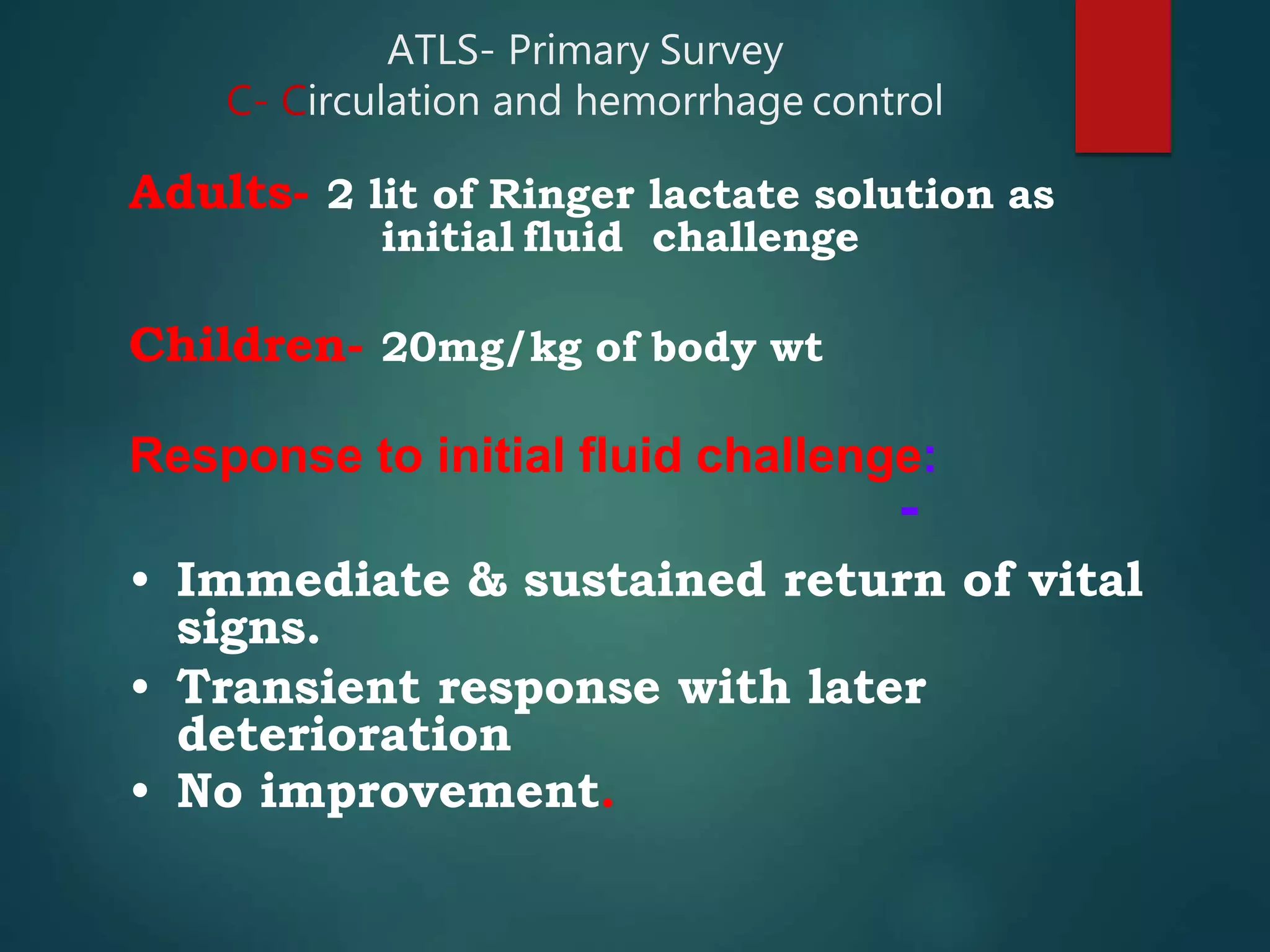 ATLS- Primary Survey
C- Circulation and hemorrhage control

Adults- 2 lit of Ringer lactate solution as initial fluid challenge

Children- 20mg/kg of body wt

Response to initial fluid challenge:
-

• Immediate & sustained return of vital signs.
• Transient response with later deterioration
• No improvement.